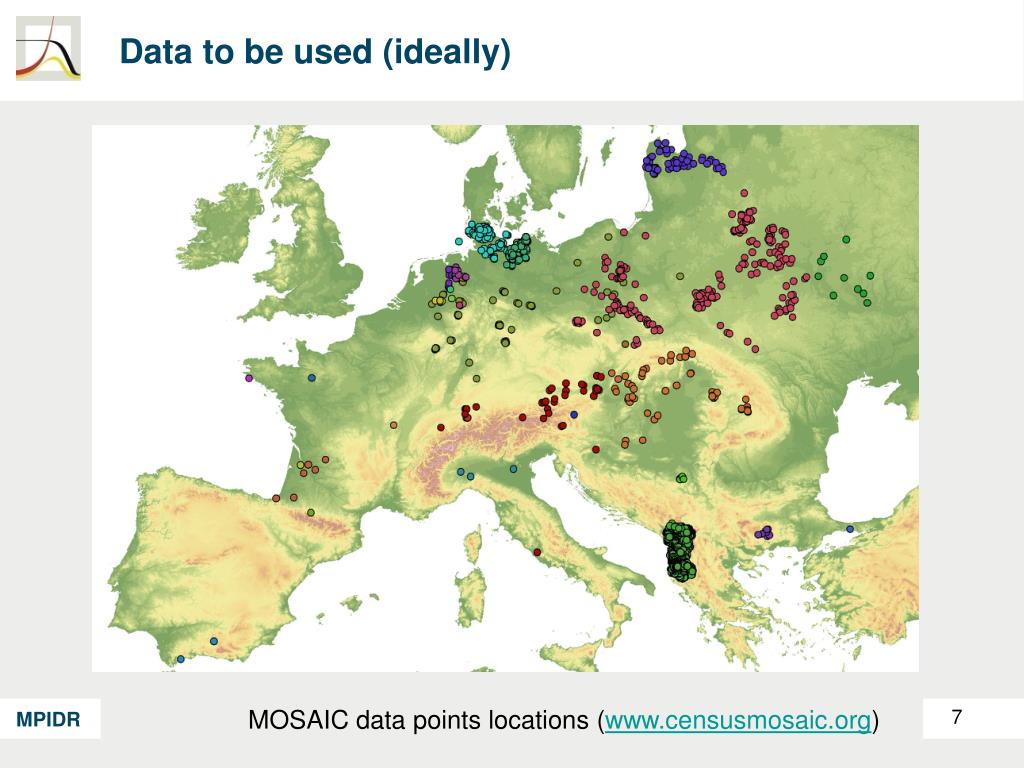 Data to be used (ideally)

MPIDR

MOSAIC data points locations (www.censusmosaic.org)

7